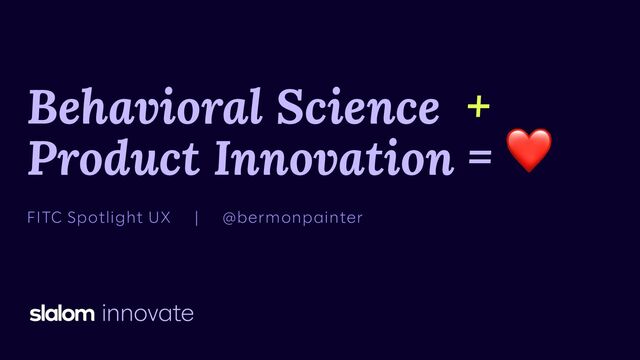 Behavioral Science +
Product Innovation = ❤️

FITC Spotlight UX | @bermonpainter

slalom innovate